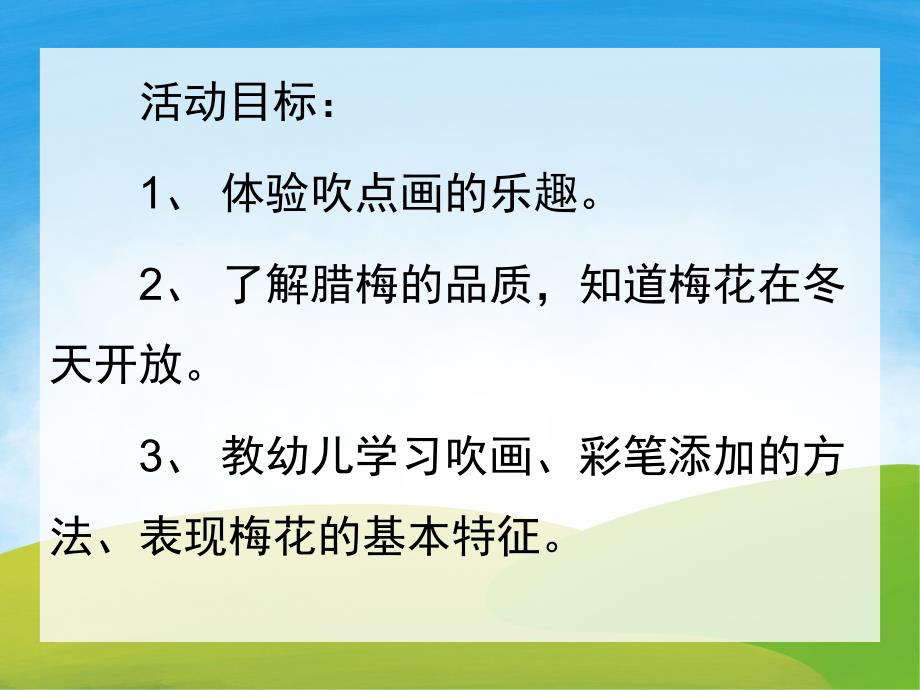 活动目标：

1、 体验吹点画的乐趣。

2、 了解腊梅的品质，知道梅花在冬天开放。

3、 教幼儿学习吹画、彩笔添加的方法、表现梅花的基本特征。